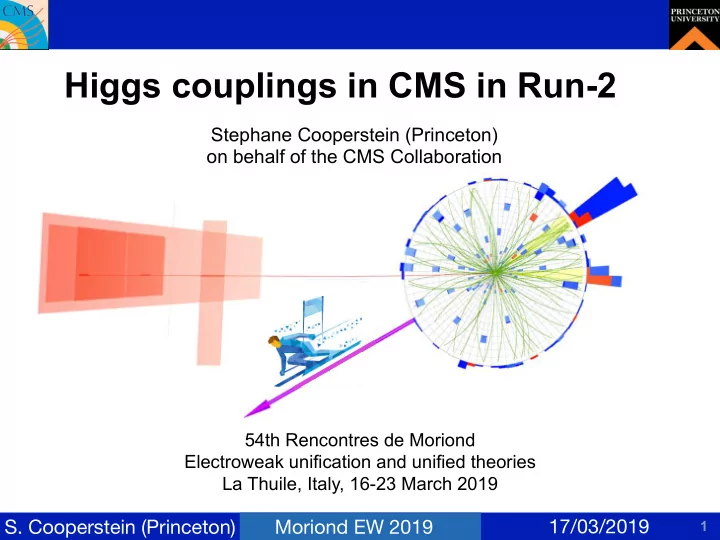 CMS

PRINCETON UNIVERSITY

Higgs couplings in CMS in Run-2

Stephane Cooperstein (Princeton)
on behalf of the CMS Collaboration

54th Rencontres de Moriond
Electroweak unification and unified theories
La Thuile, Italy, 16-23 March 2019

S. Cooperstein (Princeton) Moriond EW 2019 17/03/2019 1